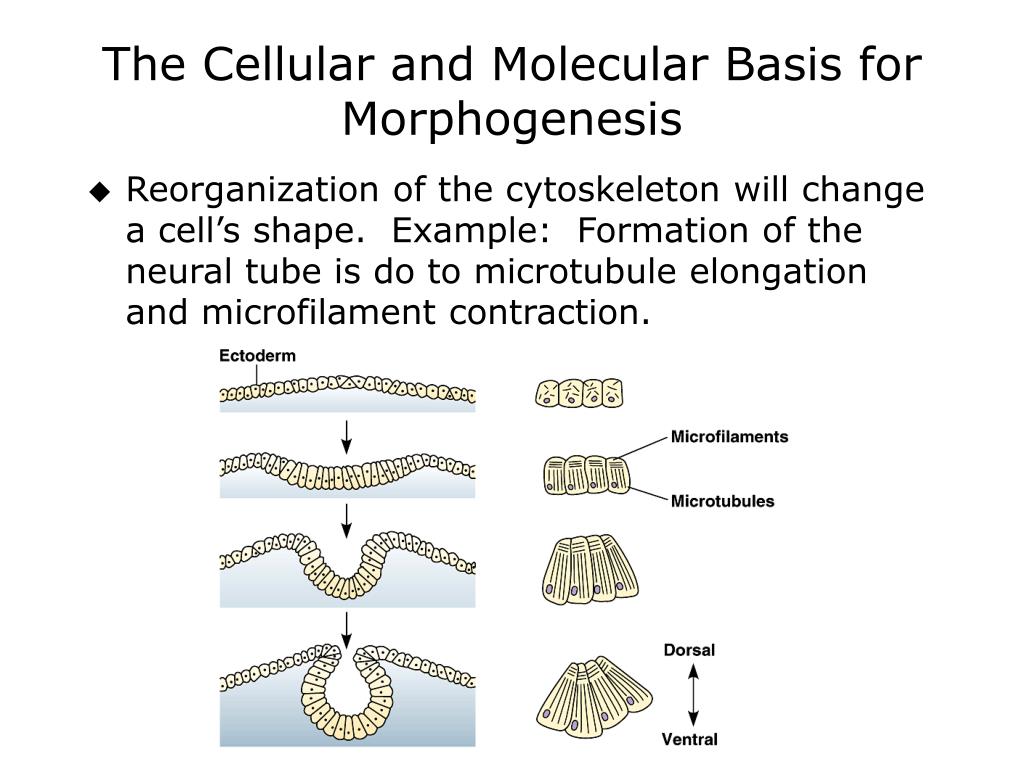 The Cellular and Molecular Basis for Morphogenesis

◆ Reorganization of the cytoskeleton will change a cell's shape. Example: Formation of the neural tube is do to microtubule elongation and microfilament contraction.

Ectoderm

Microfilaments

Microtubules

Dorsal

Ventral